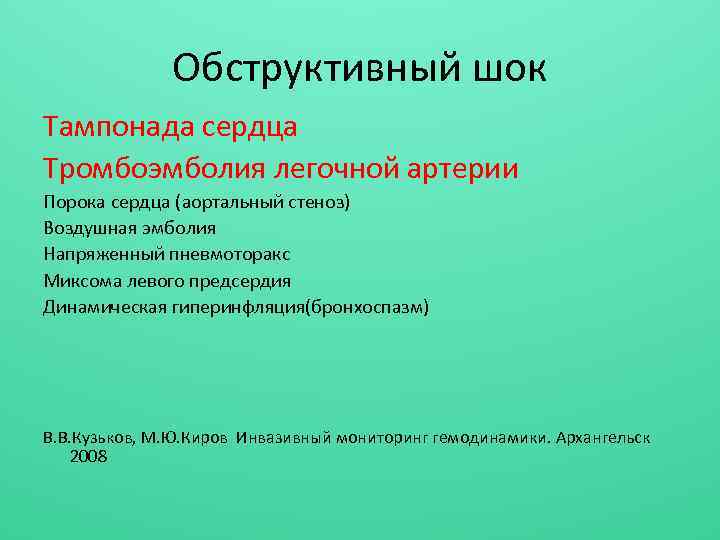 Обструктивный шок

Тампонада сердца

Тромбоэмболия легочной артерии

Порока сердца (аортальный стеноз)

Воздушная эмболия

Напряженный пневмоторакс

Миксома левого предсердия

Динамическая гиперинфляция(бронхоспазм)

В.В.Кузьков, М.Ю.Киров Инвазивный мониторинг гемодинамики. Архангельск 2008